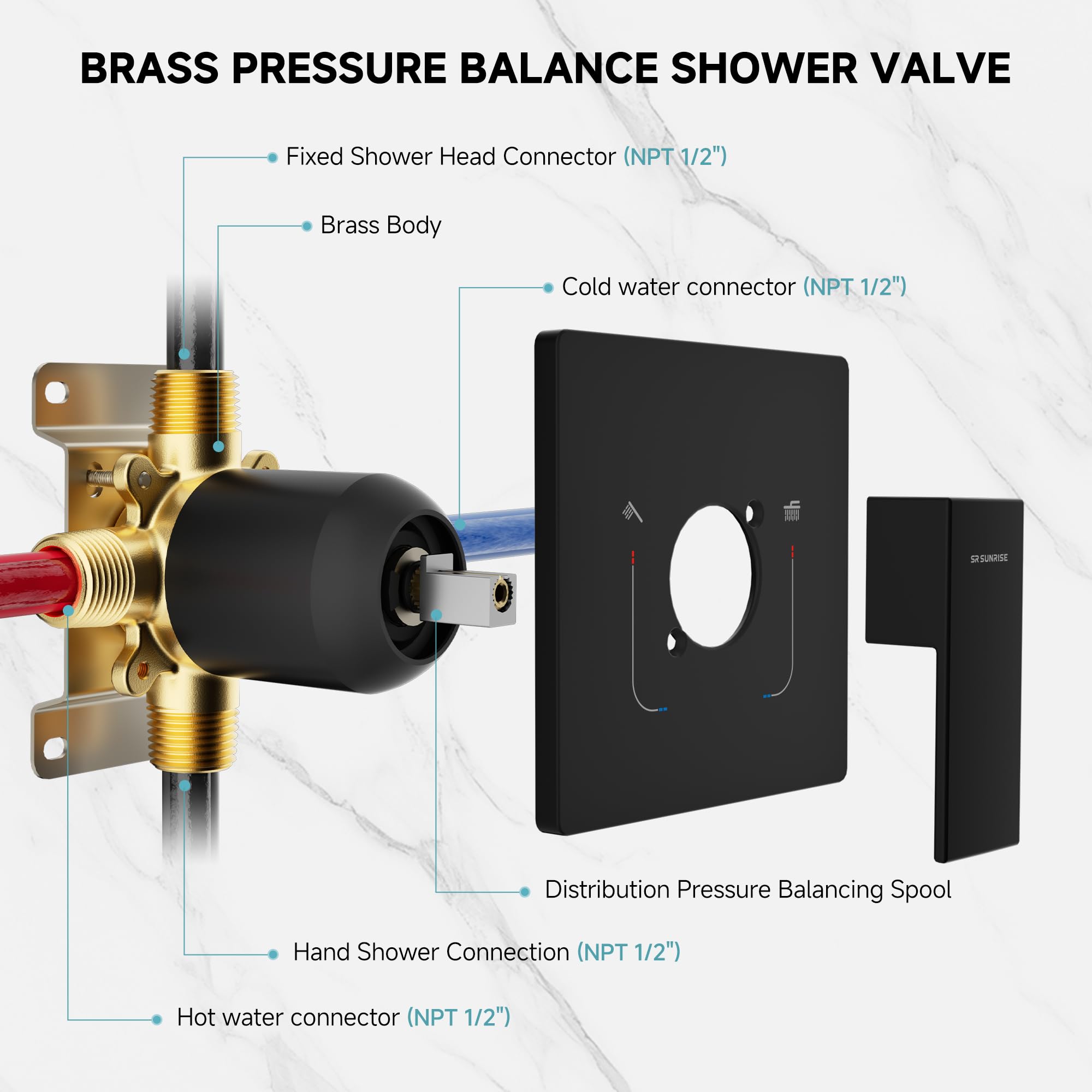 BRASS PRESSURE BALANCE SHOWER VALVE

Fixed Shower Head Connector (NPT 1/2")

Brass Body

Cold water connector (NPT 1/2")

SR SUNRISE

Distribution Pressure Balancing Spool

Hand Shower Connection (NPT 1/2")

Hot water connector (NPT 1/2")